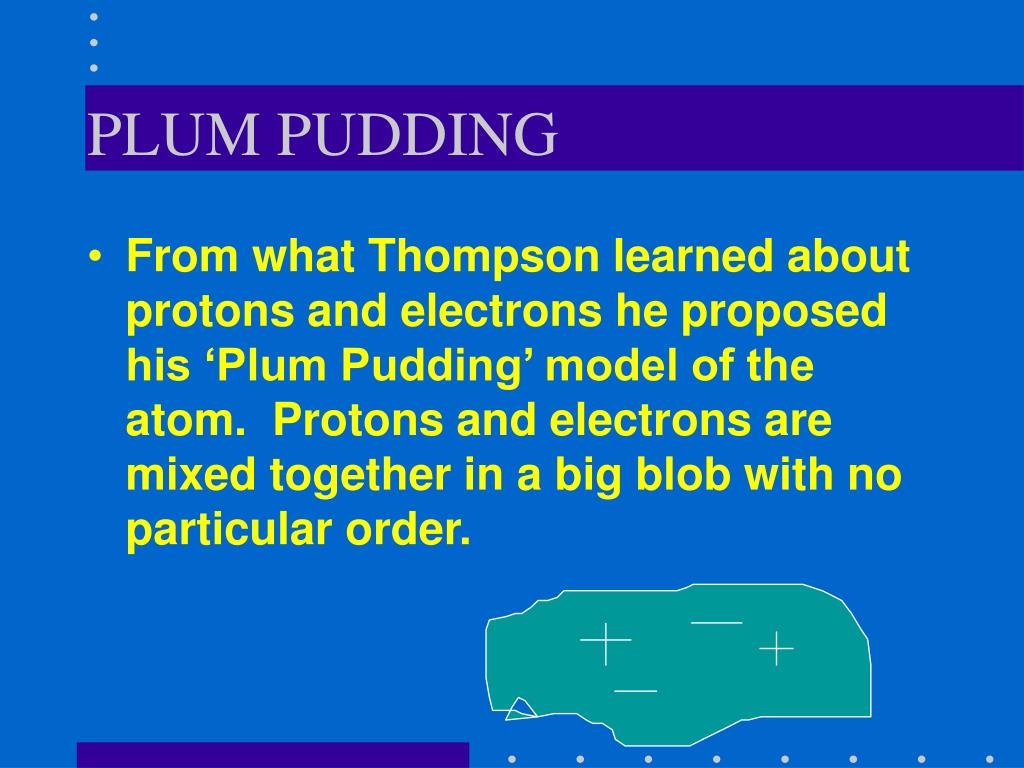 PLUM PUDDING

• From what Thompson learned about protons and electrons he proposed his ‘Plum Pudding’ model of the atom. Protons and electrons are mixed together in a big blob with no particular order.

+ — + —